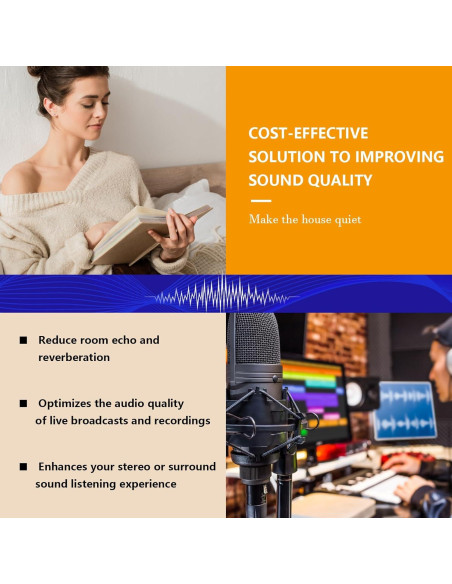 COST-EFFECTIVE SOLUTION TO IMPROVING SOUND QUALITY

Make the house quiet

■ Reduce room echo and reverberation

■ Optimizes the audio quality of live broadcasts and recordings

■ Enhances your stereo or surround sound listening experience